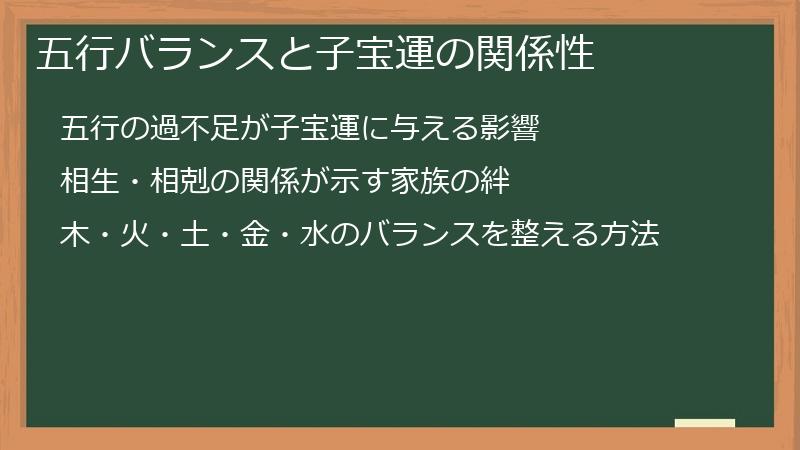 五行バランスと子宝運の関係性

五行の過不足が子宝運に与える影響

相生・相剋の関係が示す家族の絆

木・火・土・金・水のバランスを整える方法